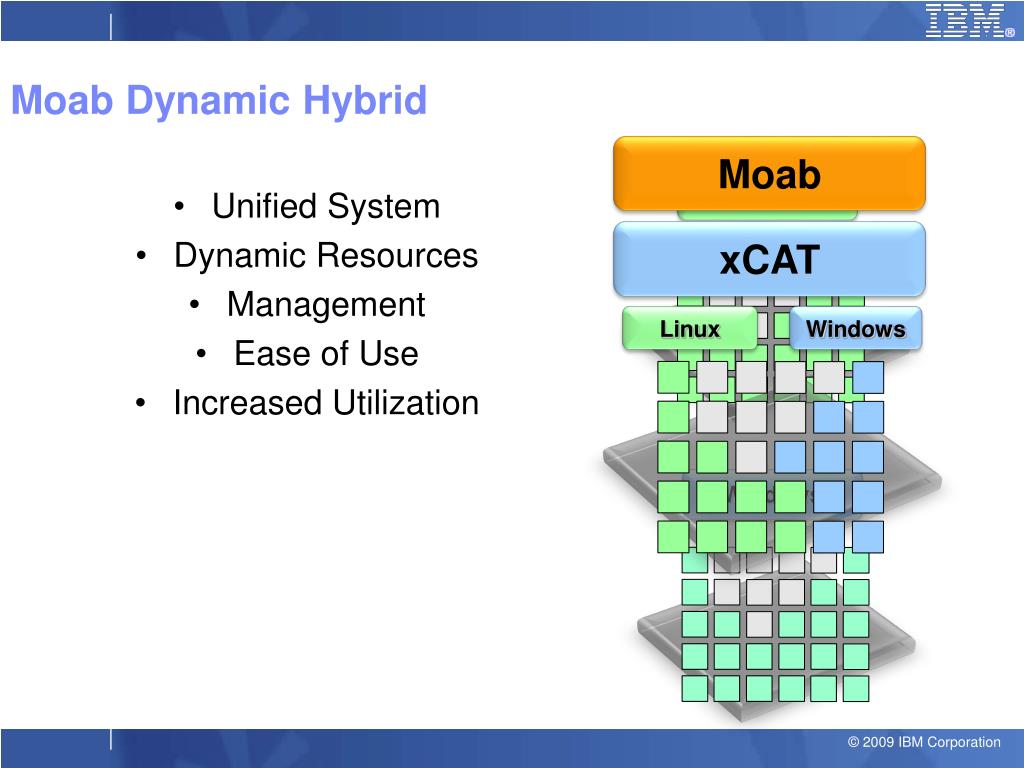 IBM®

Moab Dynamic Hybrid

• Unified System
• Dynamic Resources
• Management
• Ease of Use
• Increased Utilization

Moab

xCAT

Linux

Windows

© 2009 IBM Corporation